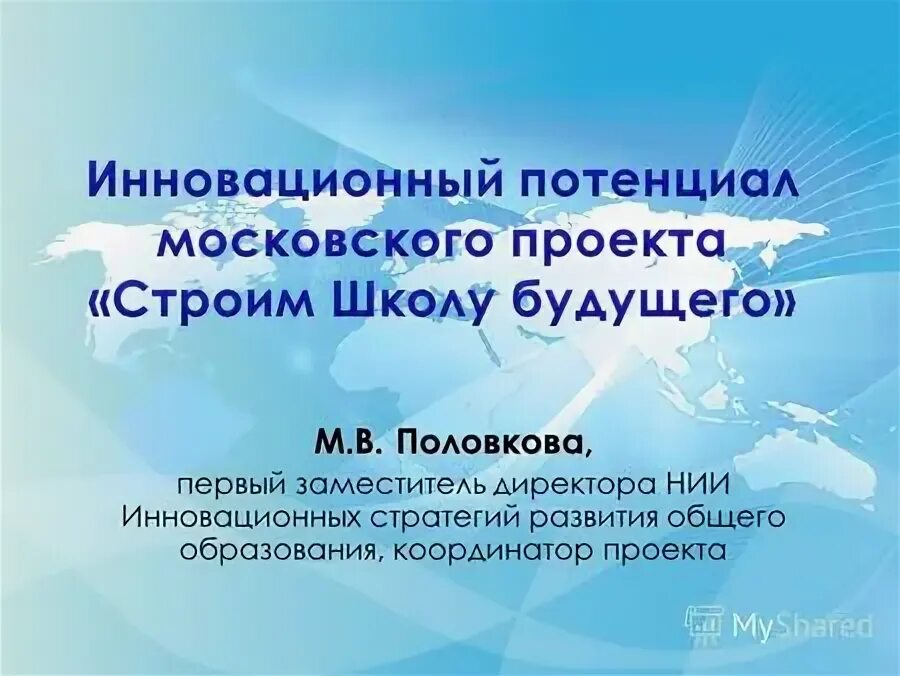 Инновационный потенциал московского проекта «Строим Школу будущего»

М.В. Половкова,

первый заместитель директора НИИ Инновационных стратегий развития общего образования, координатор проекта

MyShared